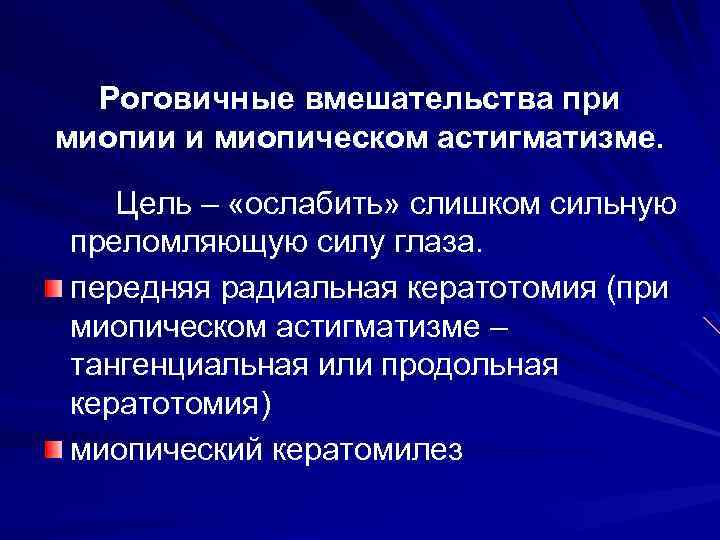 Роговичные вмешательства при миопии и миопическом астигматизме.

Цель – «ослабить» слишком сильную преломляющую силу глаза.

передняя радиальная кератотомия (при миопическом астигматизме – тангенциальная или продольная кератотомия)

миопический кератомилез